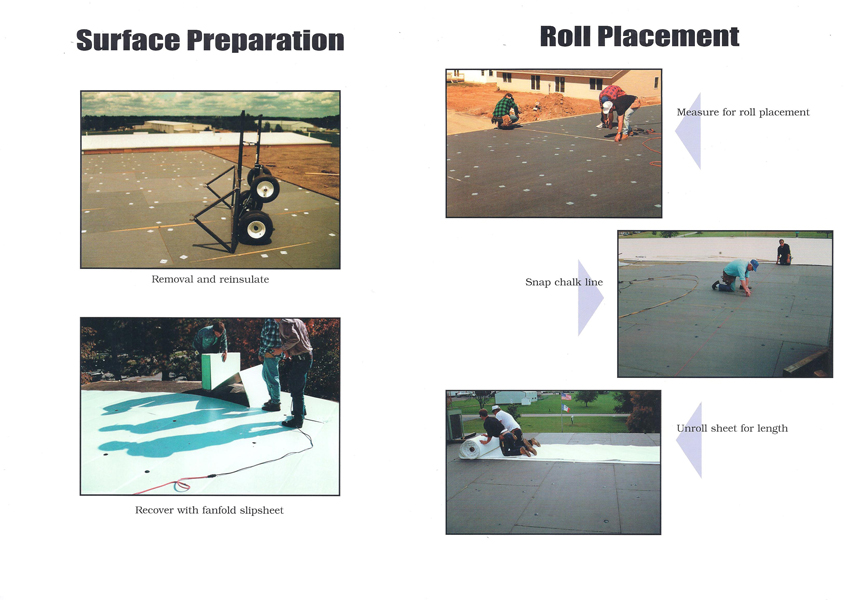 Surface Preparation

Removal and reinsulate

Recover with fanfold slipsheet

Roll Placement

Measure for roll placement

Snap chalk line

Unroll sheet for length